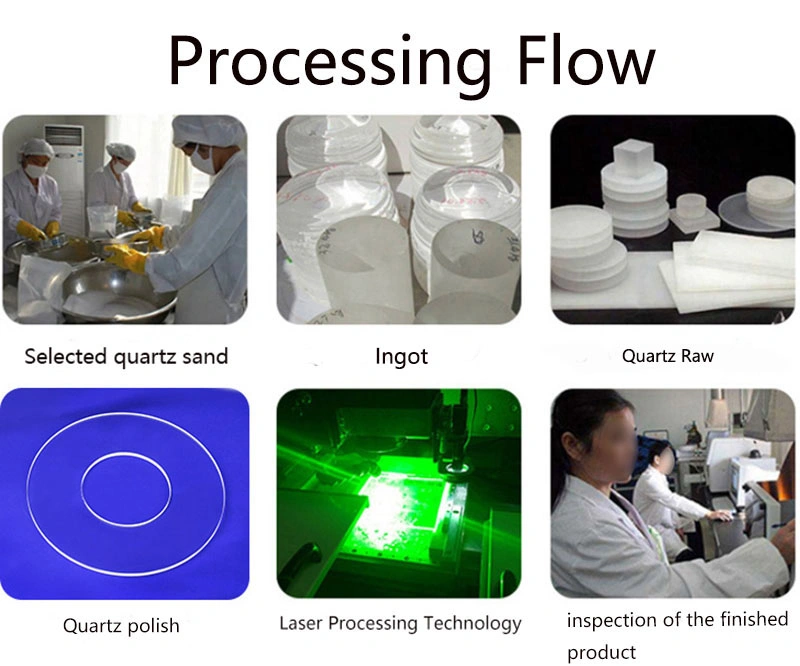 Processing Flow

Selected quartz sand

Ingot

Quartz Raw

Quartz polish

Laser Processing Technology

inspection of the finished product